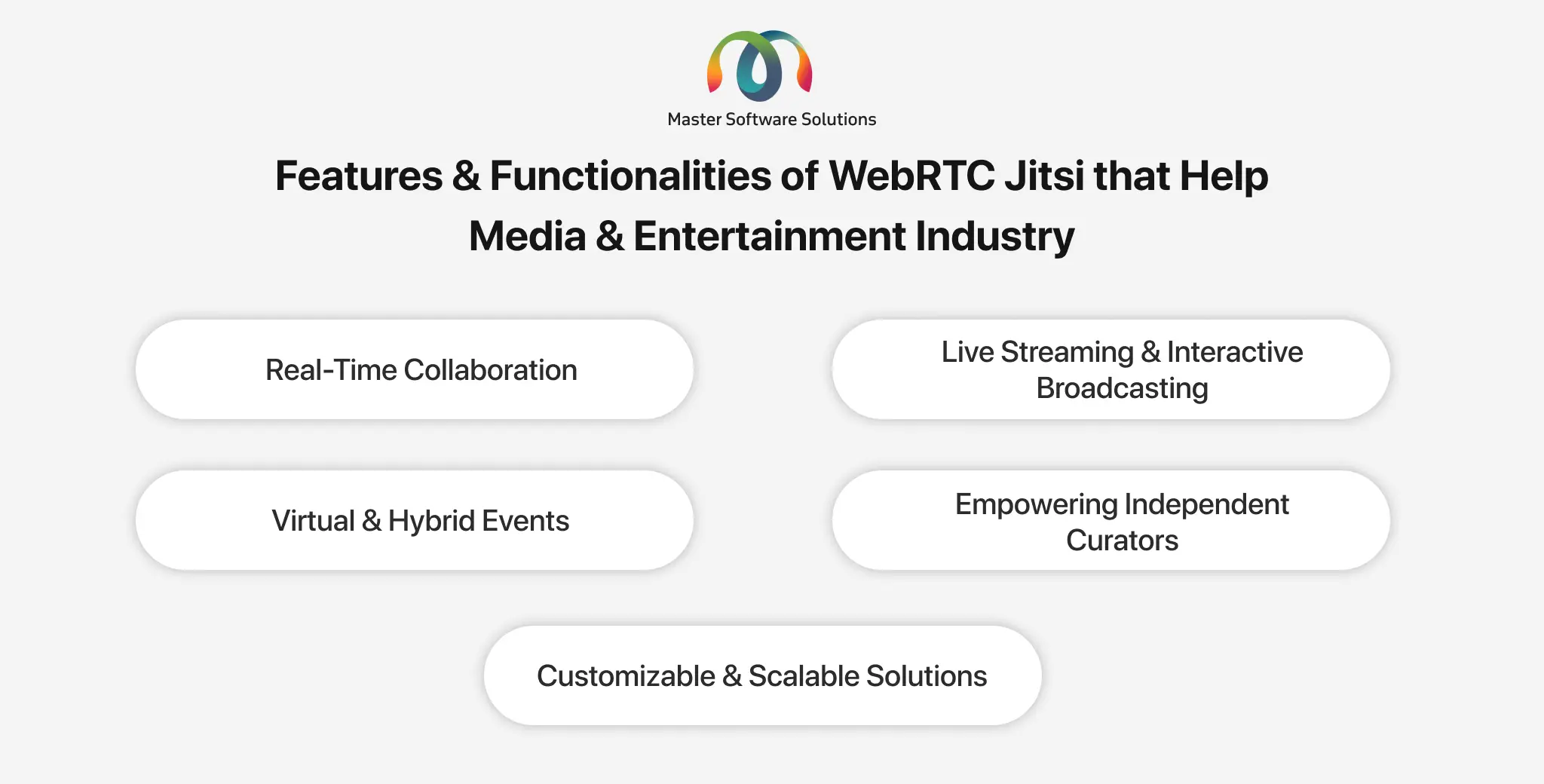 Master Software Solutions

Features & Functionalities of WebRTC Jitsi that Help Media & Entertainment Industry

Real-Time Collaboration

Live Streaming & Interactive Broadcasting

Virtual & Hybrid Events

Empowering Independent Curators

Customizable & Scalable Solutions